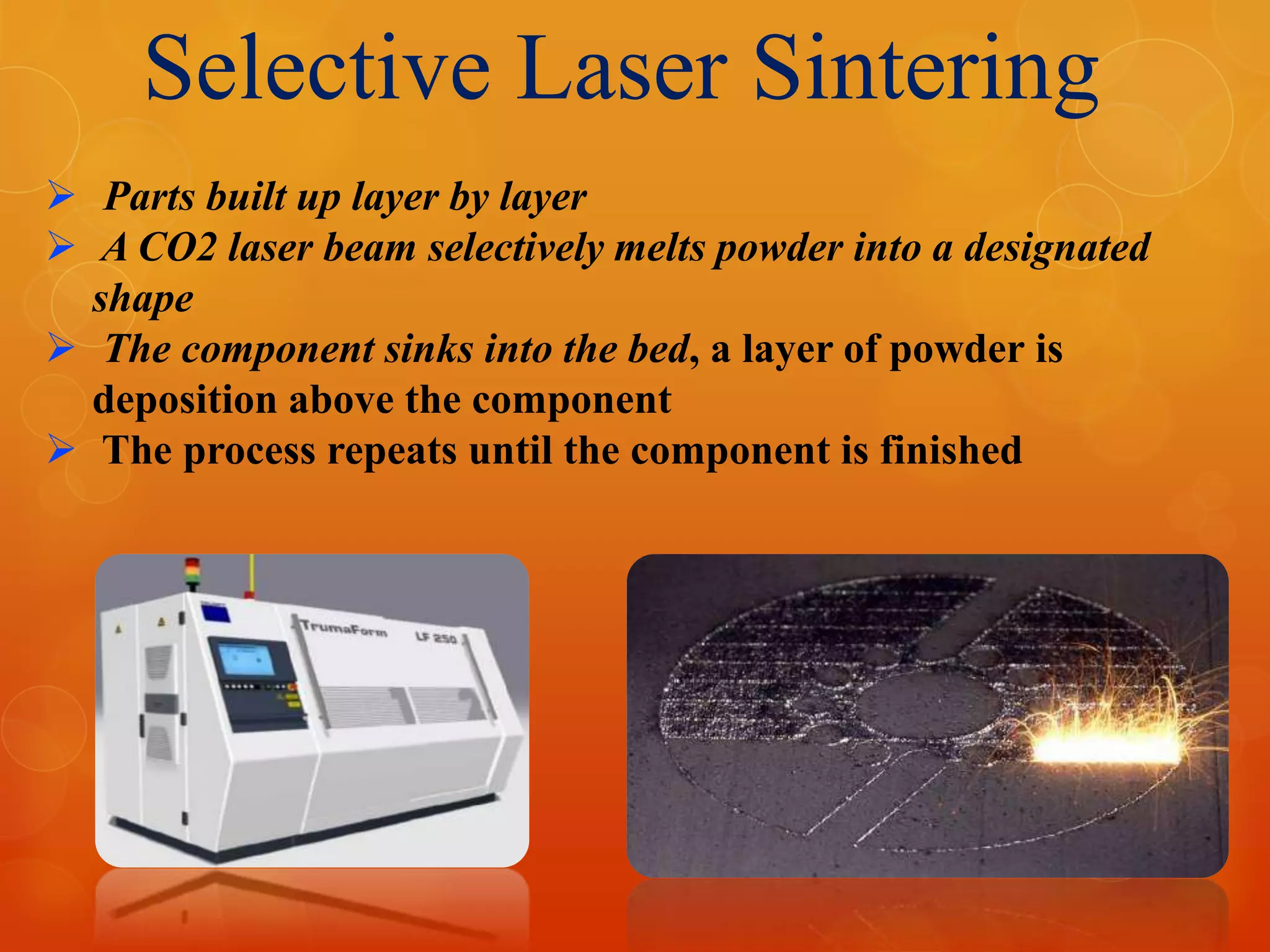 Selective Laser Sintering

➢ Parts built up layer by layer
➢ A CO2 laser beam selectively melts powder into a designated shape
➢ The component sinks into the bed, a layer of powder is deposition above the component
➢ The process repeats until the component is finished

TrumaForm LF 250